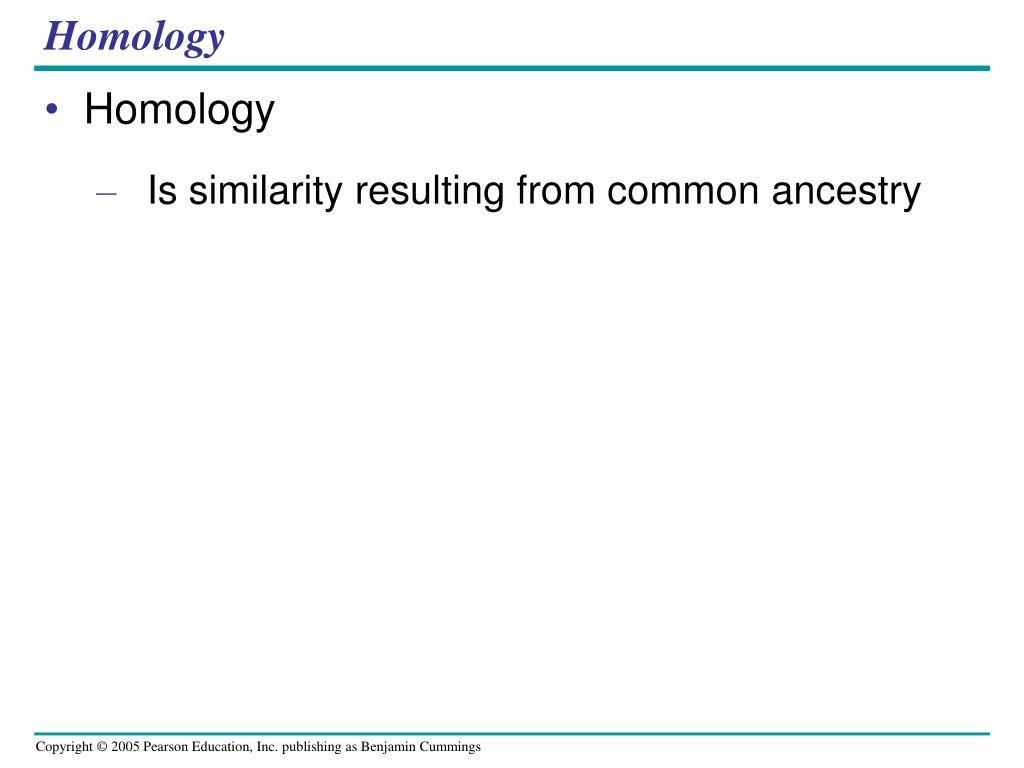 Homology

• Homology

– Is similarity resulting from common ancestry

Copyright © 2005 Pearson Education, Inc. publishing as Benjamin Cummings